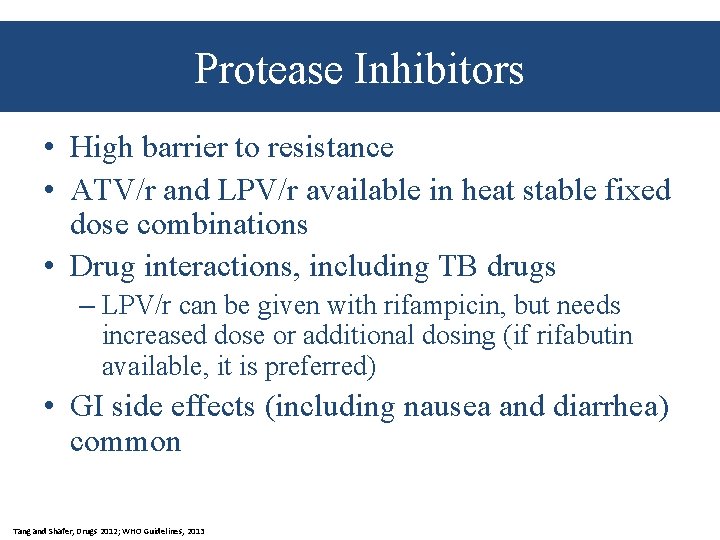 Protease Inhibitors

• High barrier to resistance
• ATV/r and LPV/r available in heat stable fixed dose combinations
• Drug interactions, including TB drugs
– LPV/r can be given with rifampicin, but needs increased dose or additional dosing (if rifabutin available, it is preferred)
• GI side effects (including nausea and diarrhea) common

Tang and Shafer, Drugs 2012; WHO Guidelines, 2013